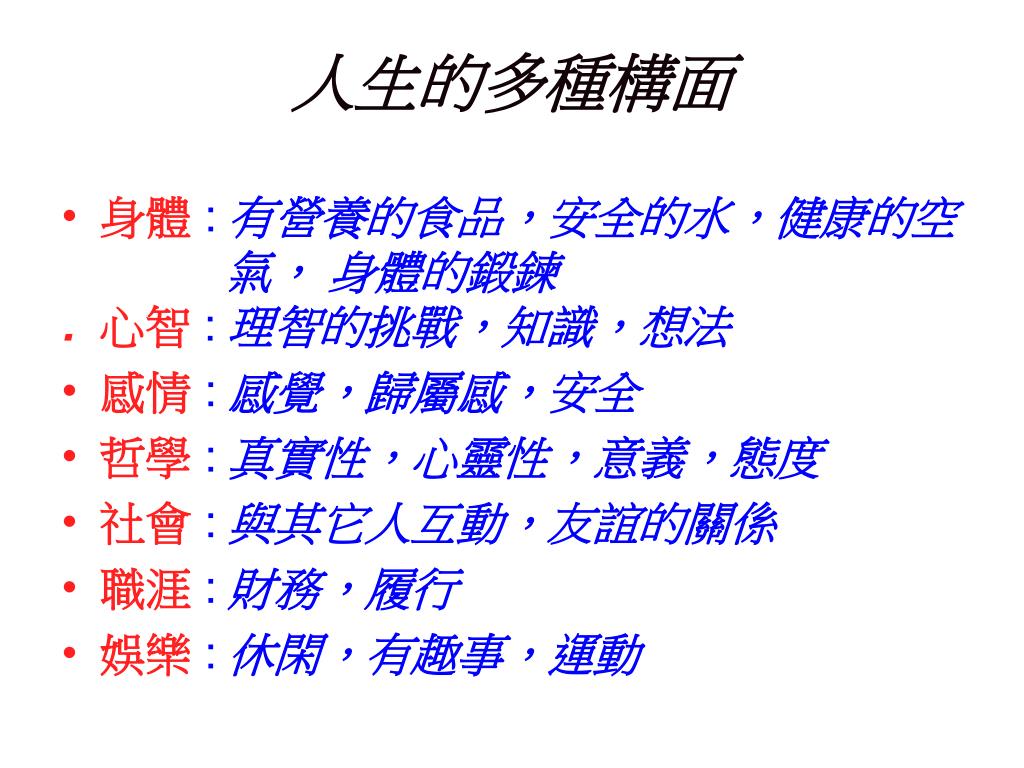 人生的多種構面

• 身體 : 有營養的食品，安全的水，健康的空氣， 身體的鍛鍊
. 心智 : 理智的挑戰，知識，想法
• 感情 : 感覺，歸屬感，安全
• 哲學 : 真實性，心靈性，意義，態度
• 社會 : 與其它人互動，友誼的關係
• 職涯 : 財務，履行
• 娛樂 : 休閑，有趣事，運動